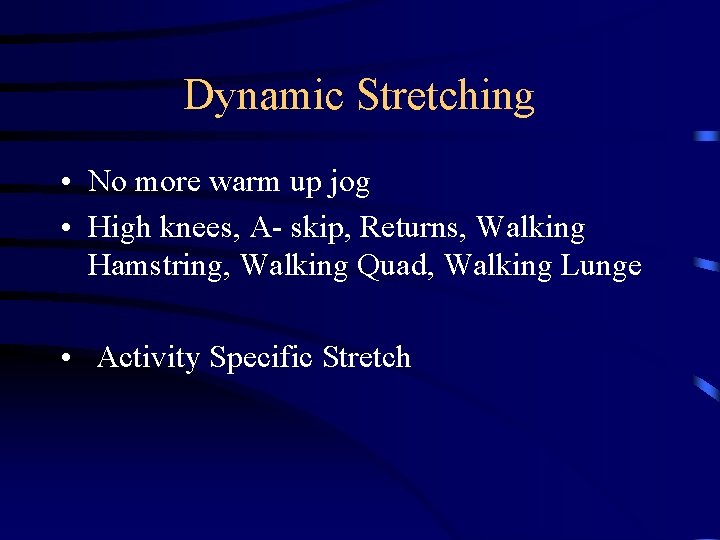 Dynamic Stretching

• No more warm up jog
• High knees, A- skip, Returns, Walking Hamstring, Walking Quad, Walking Lunge

• Activity Specific Stretch